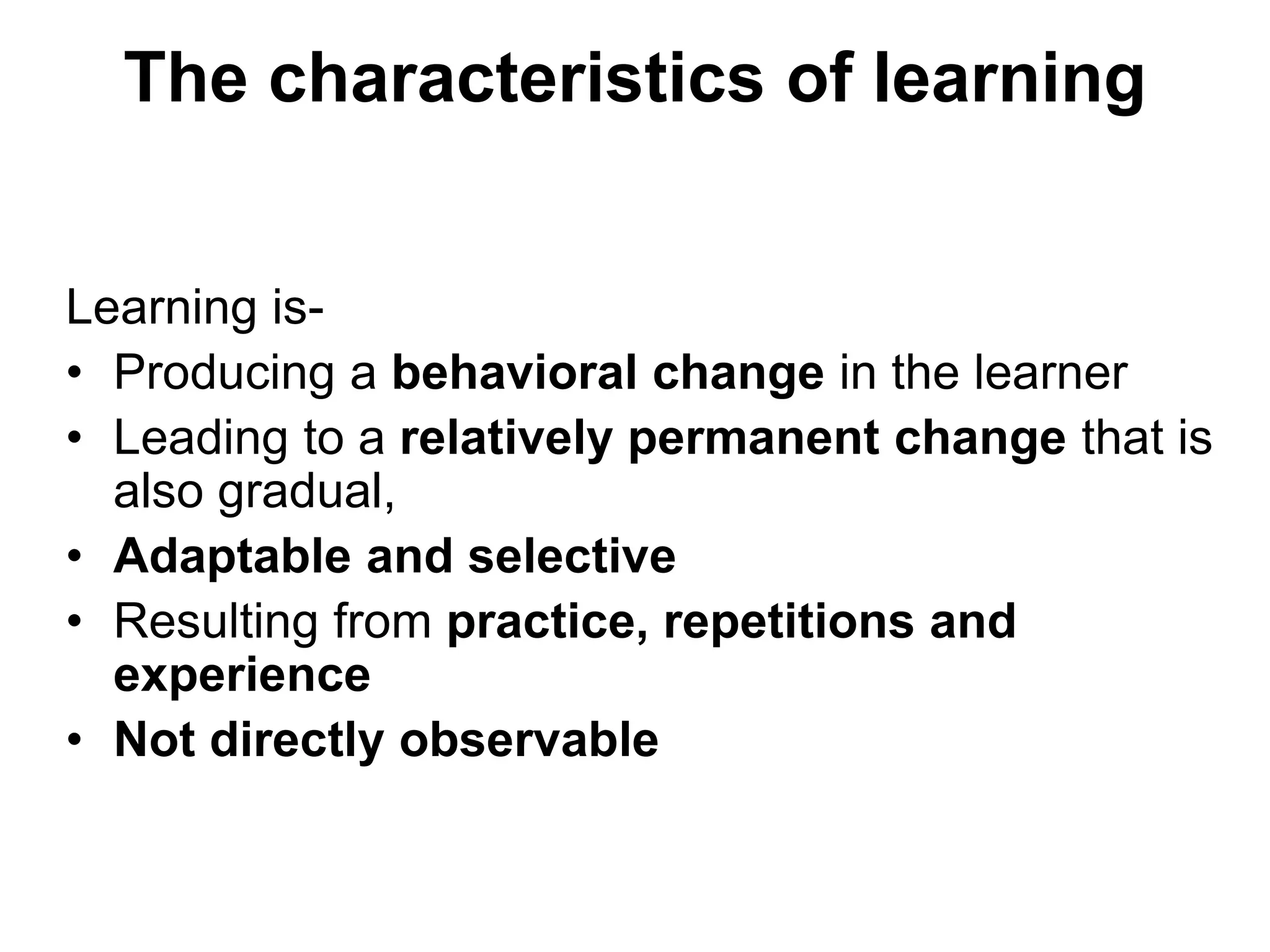 The characteristics of learning

Learning is-
• Producing a behavioral change in the learner
• Leading to a relatively permanent change that is also gradual,
• Adaptable and selective
• Resulting from practice, repetitions and experience
• Not directly observable